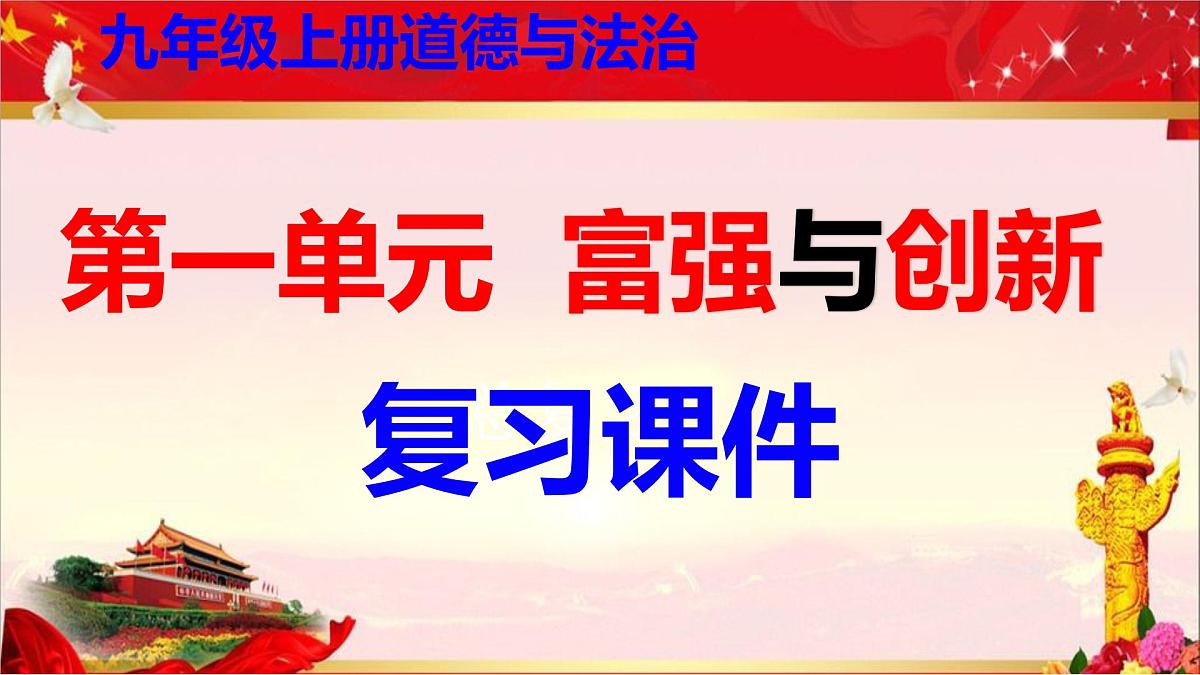 九年级上册道德与法治

第一单元 富强与创新

复习课件